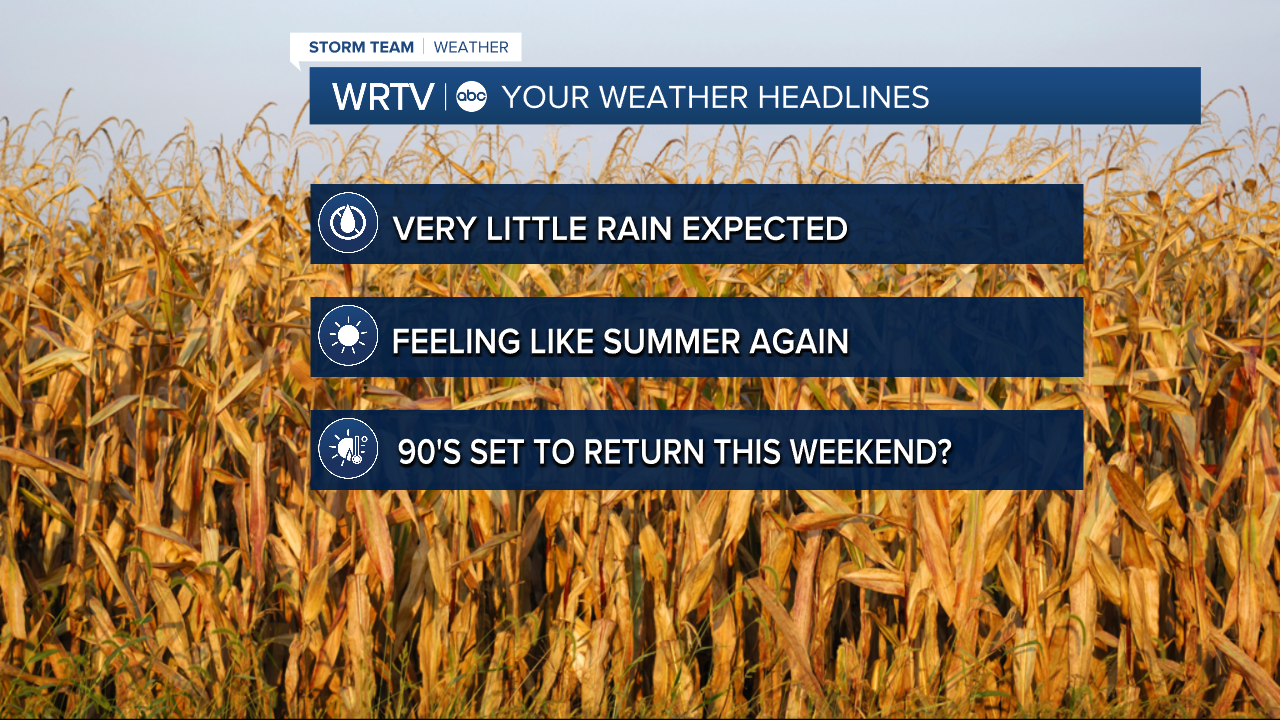 STORM TEAM | WEATHER

WRTV | abc YOUR WEATHER HEADLINES

VERY LITTLE RAIN EXPECTED

FEELING LIKE SUMMER AGAIN

90'S SET TO RETURN THIS WEEKEND?